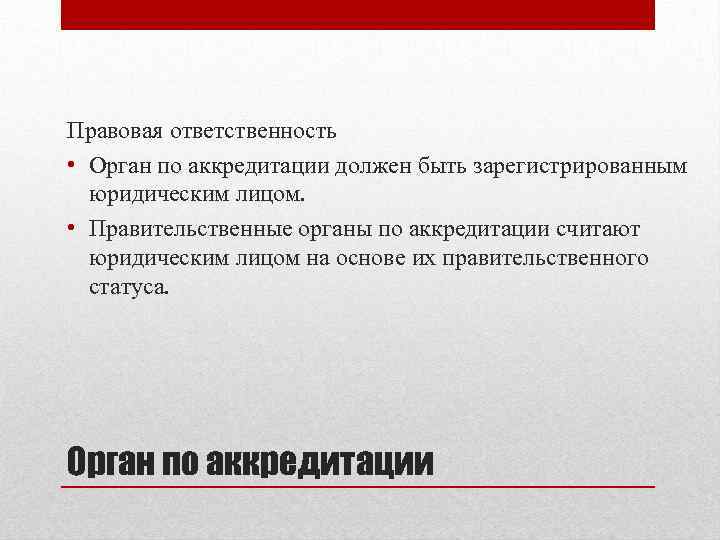 Правовая ответственность

• Орган по аккредитации должен быть зарегистрированным юридическим лицом.

• Правительственные органы по аккредитации считают юридическим лицом на основе их правительственного статуса.

Орган по аккредитации